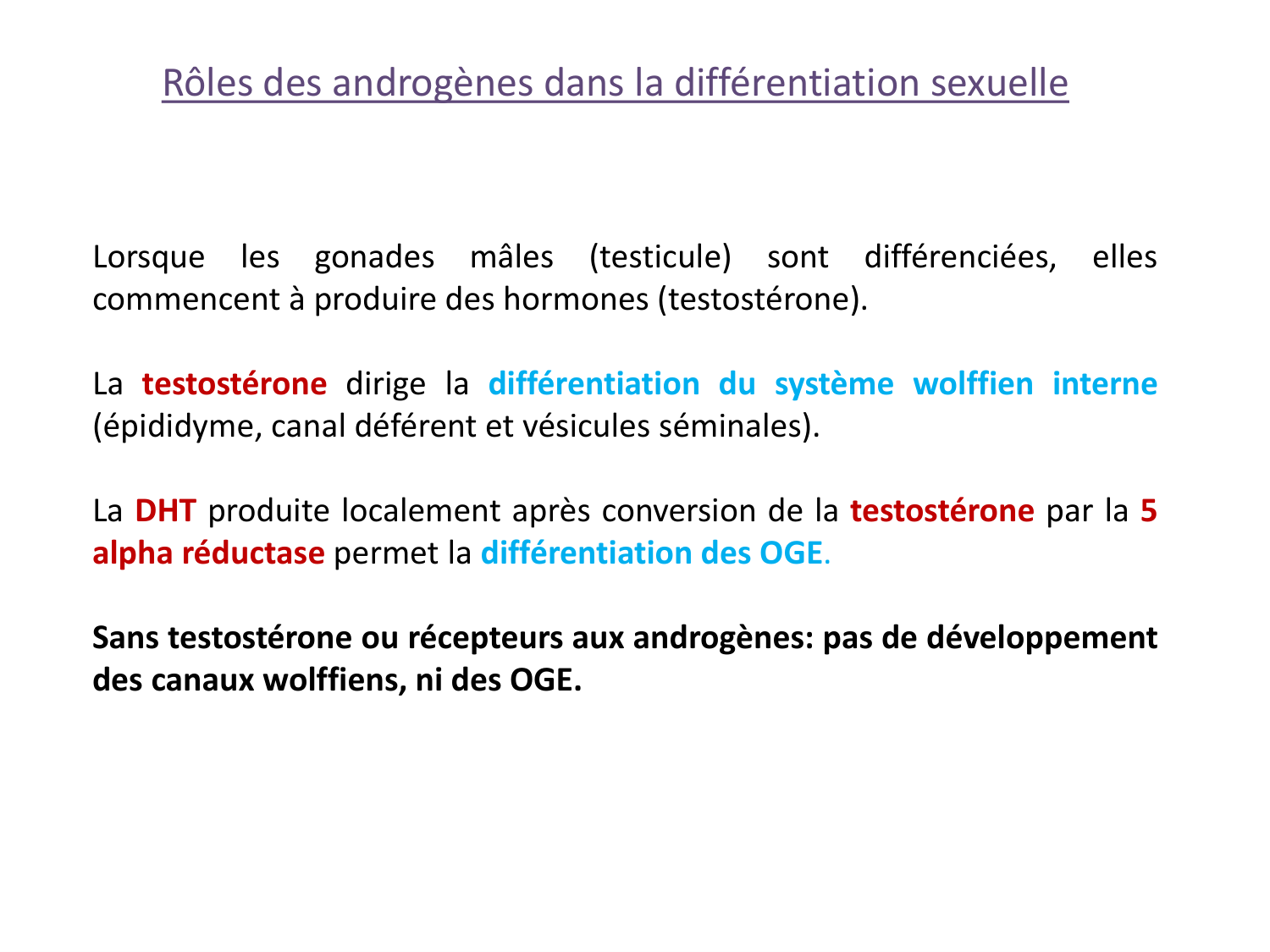 Rôles des androgènes dans la différentiation sexuelle

Lorsque les gonades mâles (testicule) sont différenciées, elles commencent à produire des hormones (testostérone).

La testostérone dirige la différentiation du système wolffien interne (épididyme, canal déférent et vésicules séminales).

La DHT produite localement après conversion de la testostérone par la 5 alpha réductase permet la différentiation des OGE.

Sans testostérone ou récepteurs aux androgènes: pas de développement des canaux wolffiens, ni des OGE.